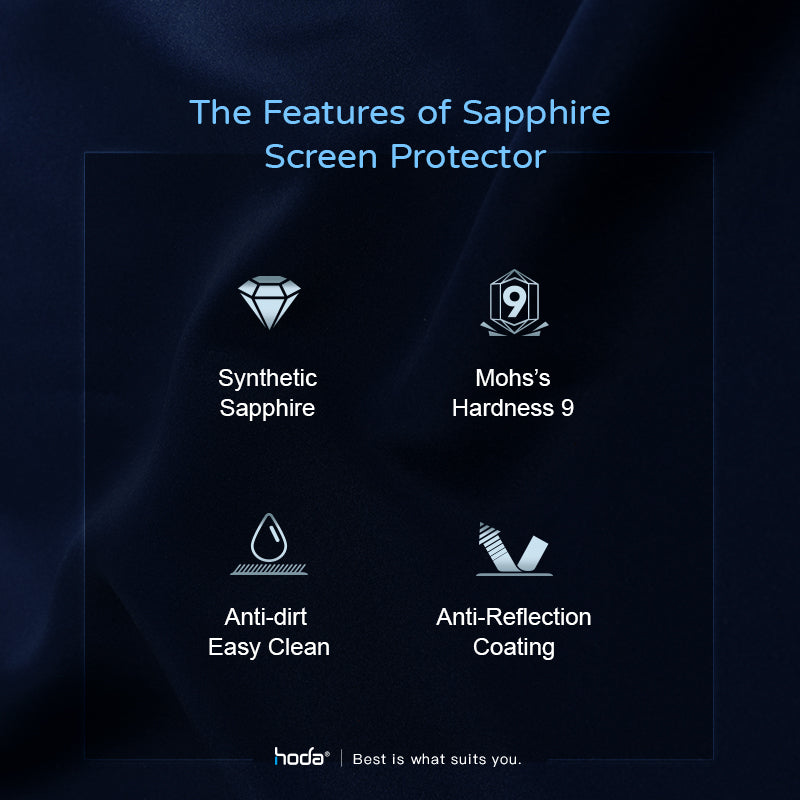 The Features of Sapphire Screen Protector

9

Synthetic Sapphire

Mohs's Hardness 9

Anti-dirt Easy Clean

Anti-Reflection Coating

hoda® | Best is what suits you.